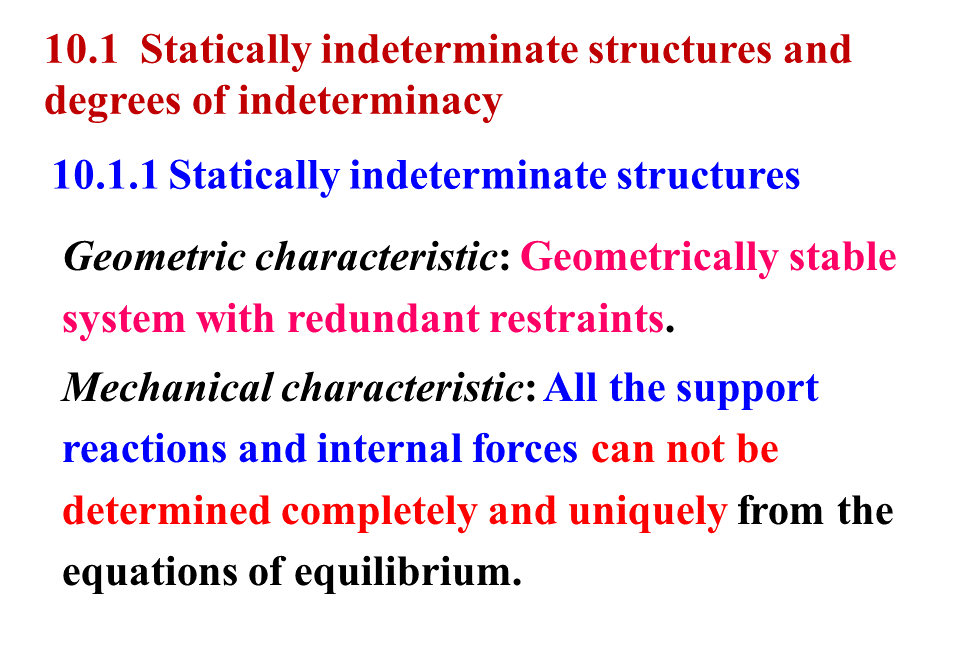 10.1 Statically indeterminate structures and degrees of indeterminacy

10.1.1 Statically indeterminate structures

Geometric characteristic: Geometrically stable system with redundant restraints.

Mechanical characteristic: All the support reactions and internal forces can not be determined completely and uniquely from the equations of equilibrium.